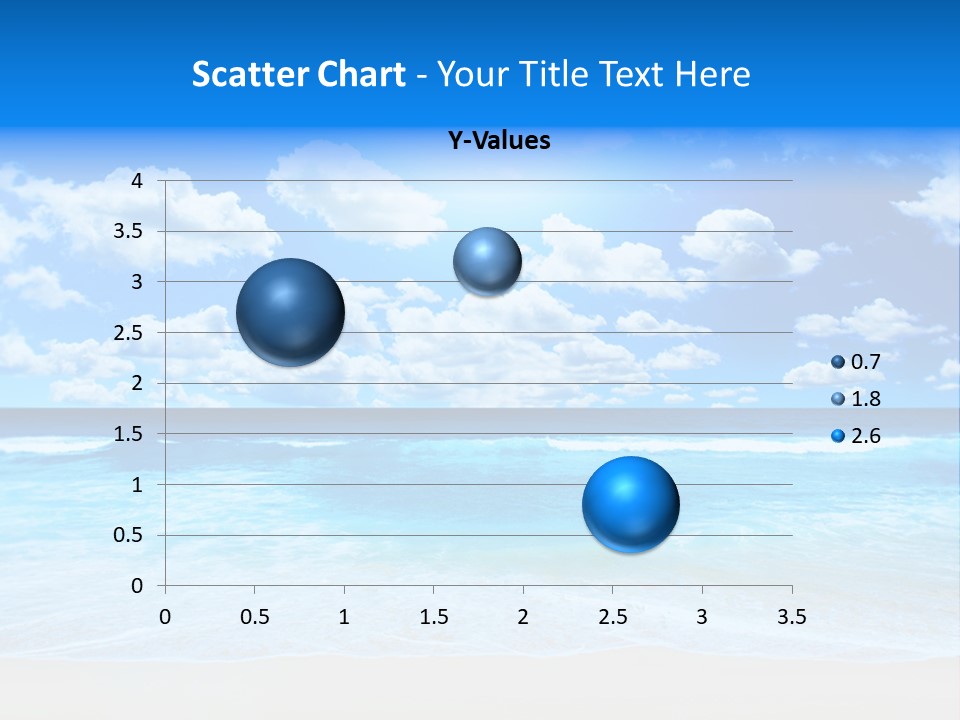 Scatter Chart - Your Title Text Here

Y-Values

4
3.5
3
2.5
2
1.5
1
0.5
0

0
0.5
1
1.5
2
2.5
3
3.5

0.7
1.8
2.6